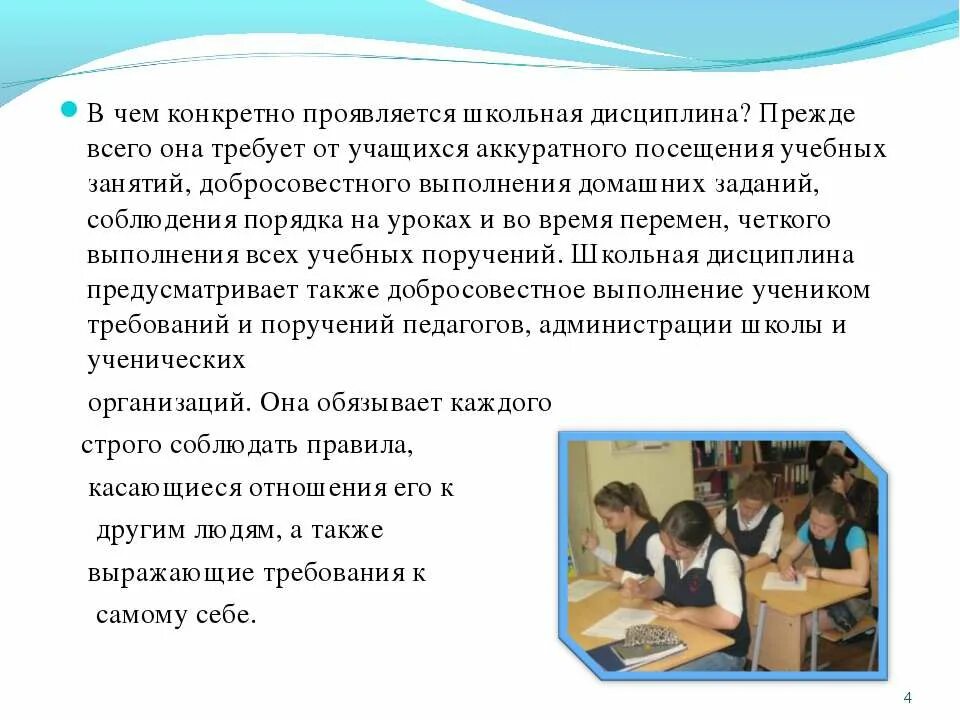 В чем конкретно проявляется школьная дисциплина? Прежде всего она требует от учащихся аккуратного посещения учебных занятий, добросовестного выполнения домашних заданий, соблюдения порядка на уроках и во время перемен, четкого выполнения всех учебных поручений. Школьная дисциплина предусматривает также добросовестное выполнение учеником требований и поручений педагогов, администрации школы и ученических

организаций. Она обязывает каждого строго соблюдать правила, касающиеся отношения его к другим людям, а также выражающие требования к самому себе.

4